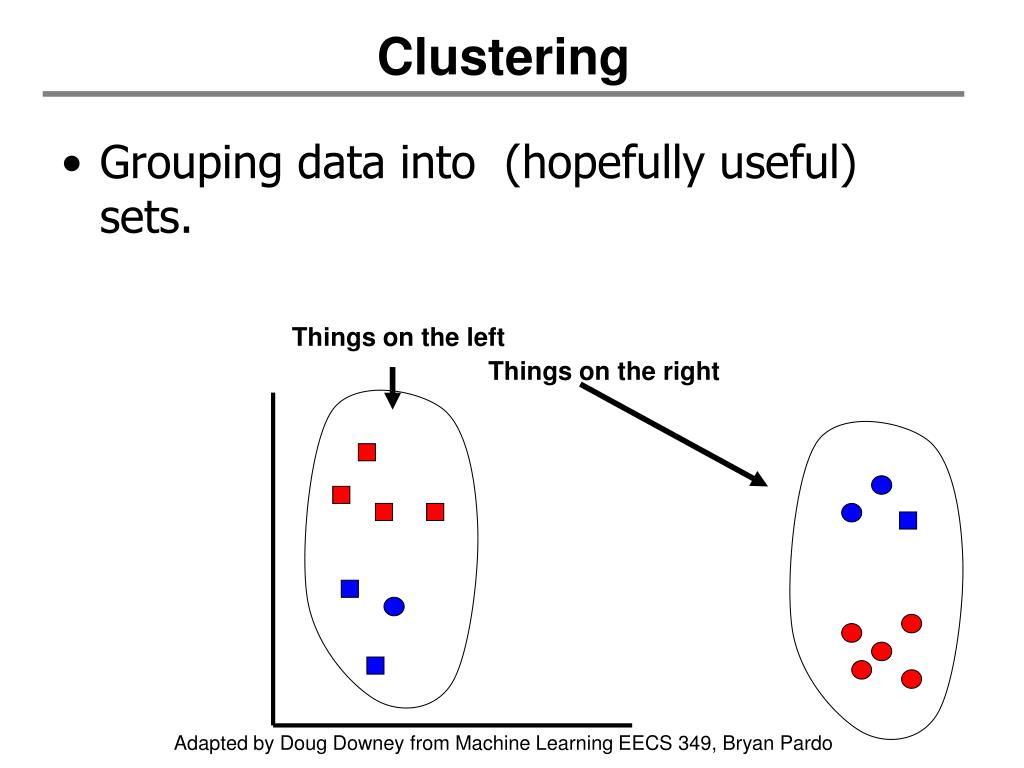 Clustering

• Grouping data into (hopefully useful) sets.

Things on the left

Things on the right

Adapted by Doug Downey from Machine Learning EECS 349, Bryan Pardo